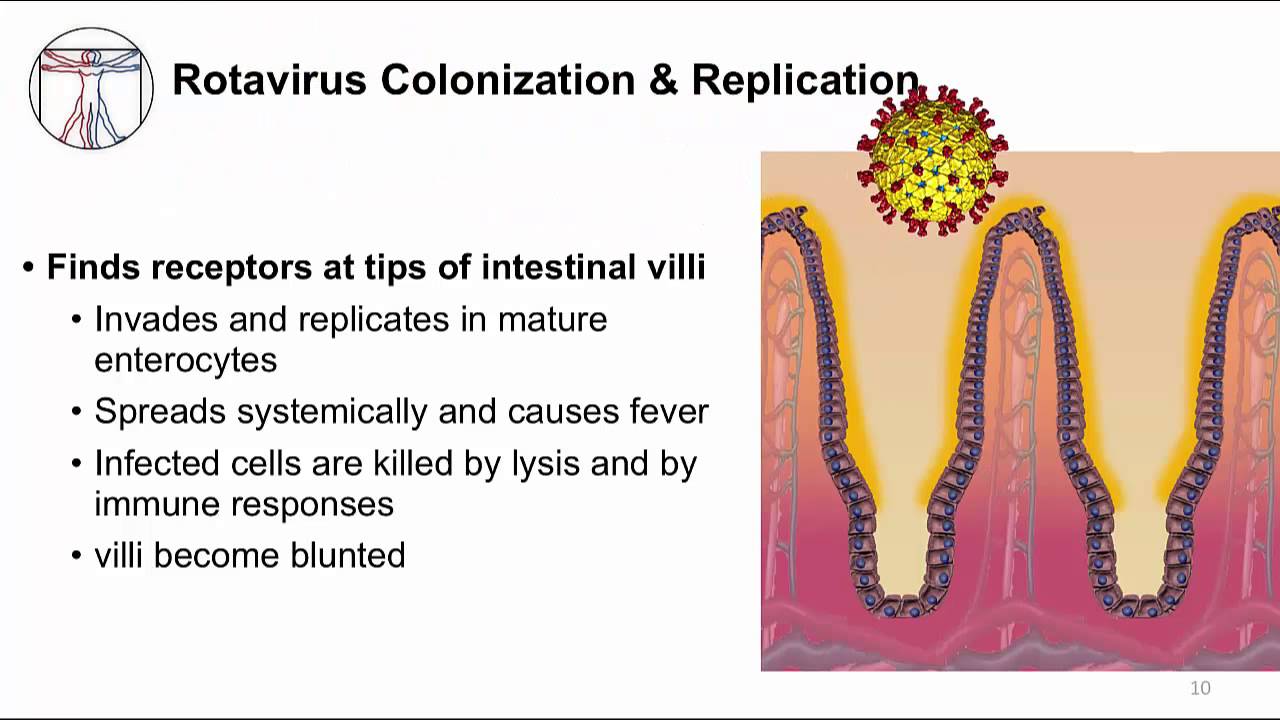 Rotavirus Colonization & Replication

• Finds receptors at tips of intestinal villi
 • Invades and replicates in mature enterocytes
 • Spreads systemically and causes fever
 • Infected cells are killed by lysis and by immune responses
 • villi become blunted

10